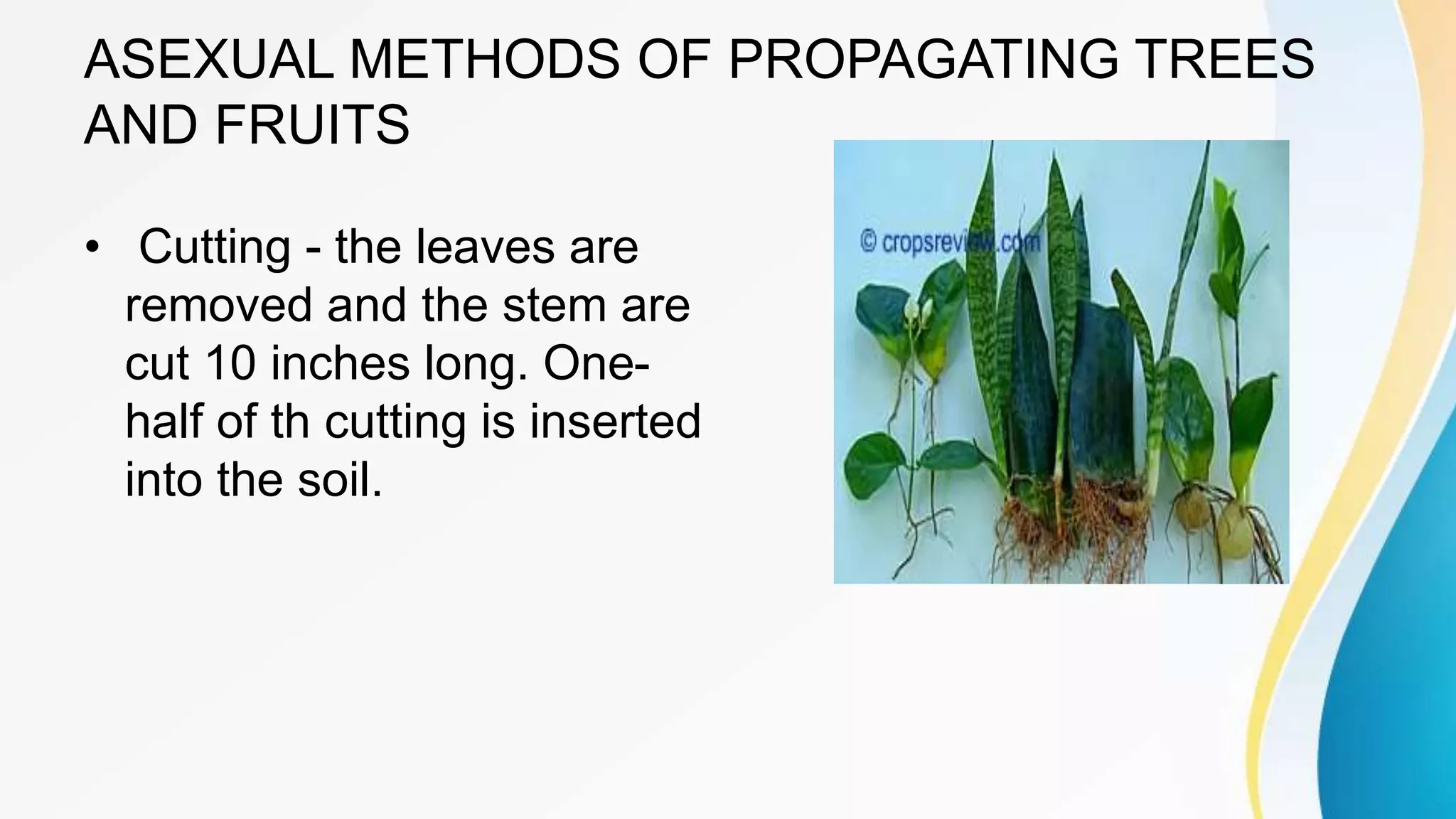 ASEXUAL METHODS OF PROPAGATING TREES AND FRUITS

• Cutting - the leaves are removed and the stem are cut 10 inches long. One-half of th cutting is inserted into the soil.

© cropsreview.com